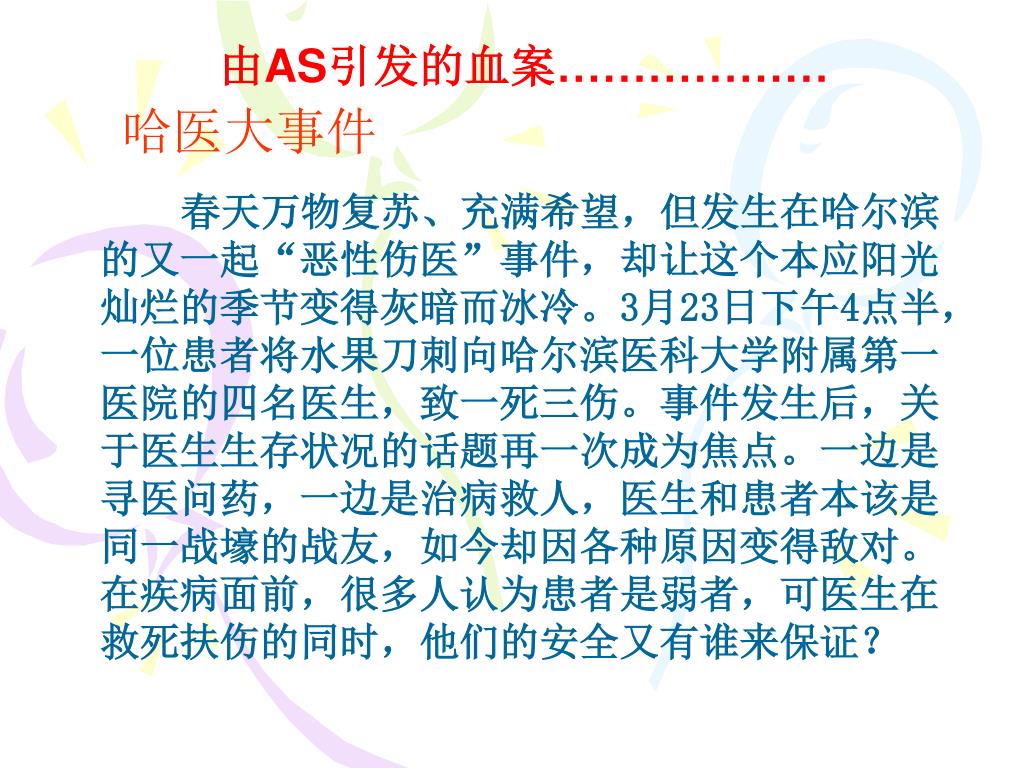 由AS引发的血案………………

哈医大事件

春天万物复苏、充满希望，但发生在哈尔滨的又一起“恶性伤医”事件，却让这个本应阳光灿烂的季节变得灰暗而冰冷。3月23日下午4点半，一位患者将水果刀刺向哈尔滨医科大学附属第一医院的四名医生，致一死三伤。事件发生后，关于医生生存状况的话题再一次成为焦点。一边是寻医问药，一边是治病救人，医生和患者本该是同一战壕的战友，如今却因各种原因变得敌对。在疾病面前，很多人认为患者是弱者，可医生在救死扶伤的同时，他们的安全又有谁来保证？